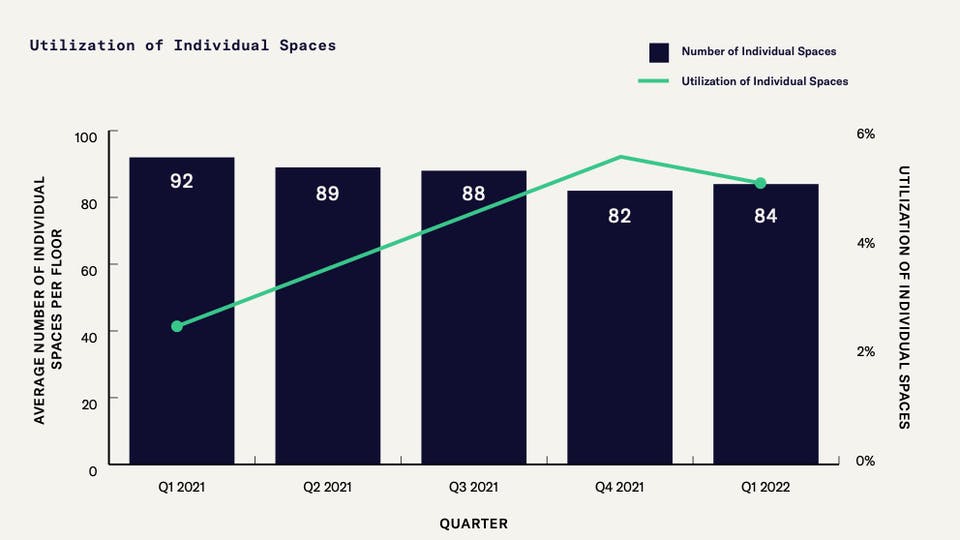 Utilization of Individual Spaces

Number of Individual Spaces

Utilization of Individual Spaces

AVERAGE NUMBER OF INDIVIDUAL SPACES PER FLOOR

100

80

60

40

20

0

92

89

88

82

84

6%

4%

2%

0%

UTILIZATION OF INDIVIDUAL SPACES

Q1 2021

Q2 2021

Q3 2021

Q4 2021

Q1 2022

QUARTER